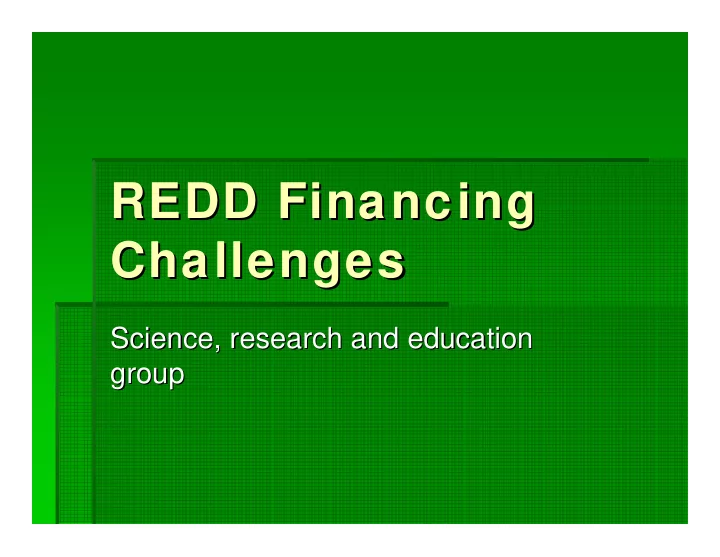 REDD Financing Challenges

Science, research and education group